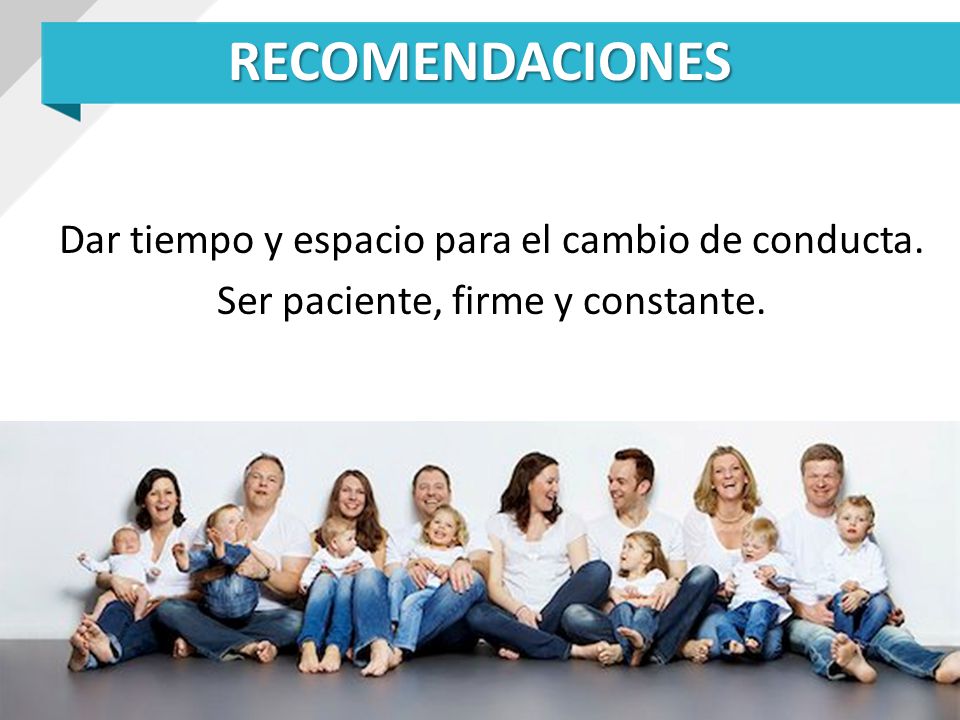 RECOMENDACIONES

Dar tiempo y espacio para el cambio de conducta.

Ser paciente, firme y constante.